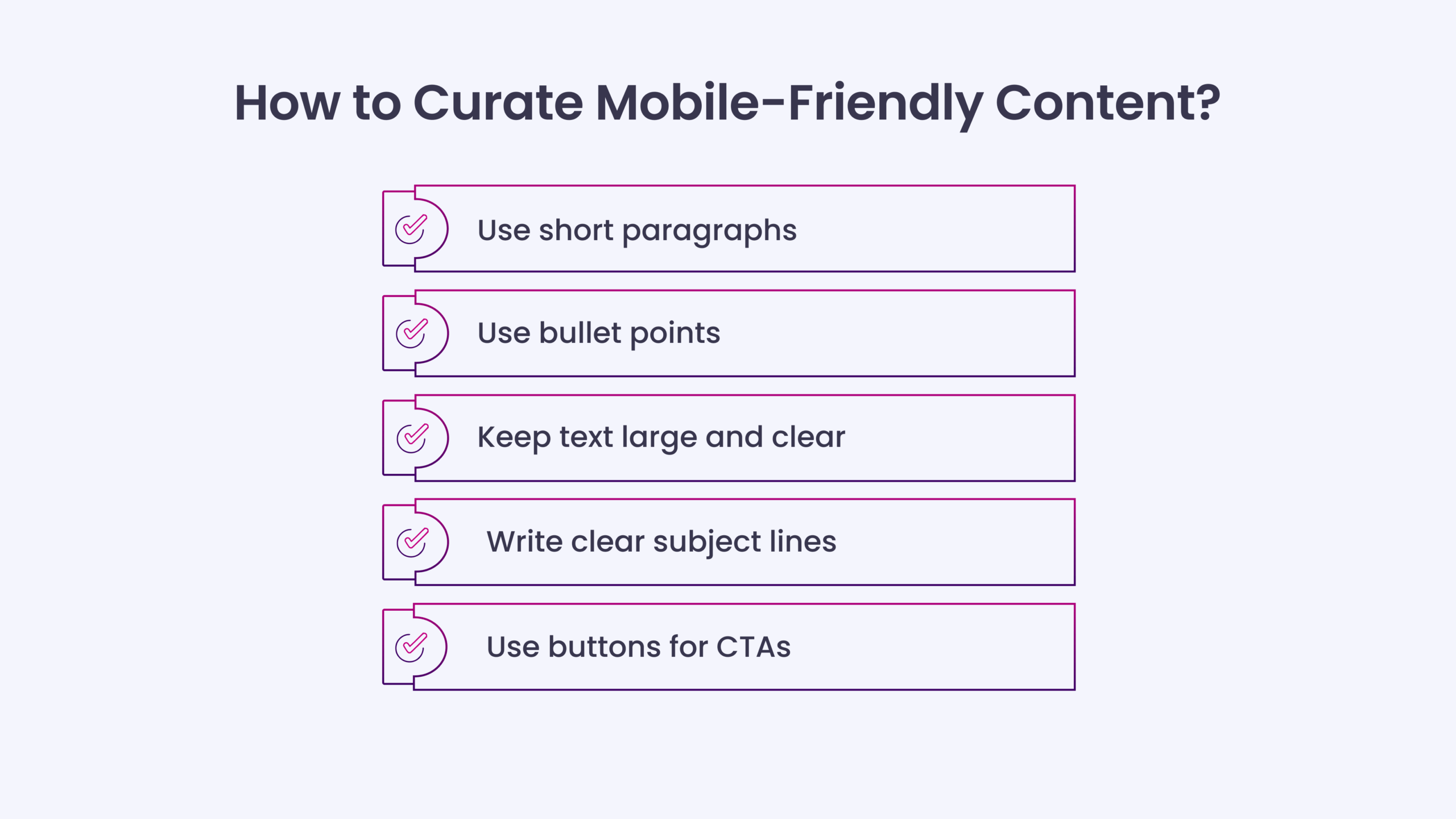 How to Curate Mobile-Friendly Content?

Use short paragraphs

Use bullet points

Keep text large and clear

Write clear subject lines

Use buttons for CTAs